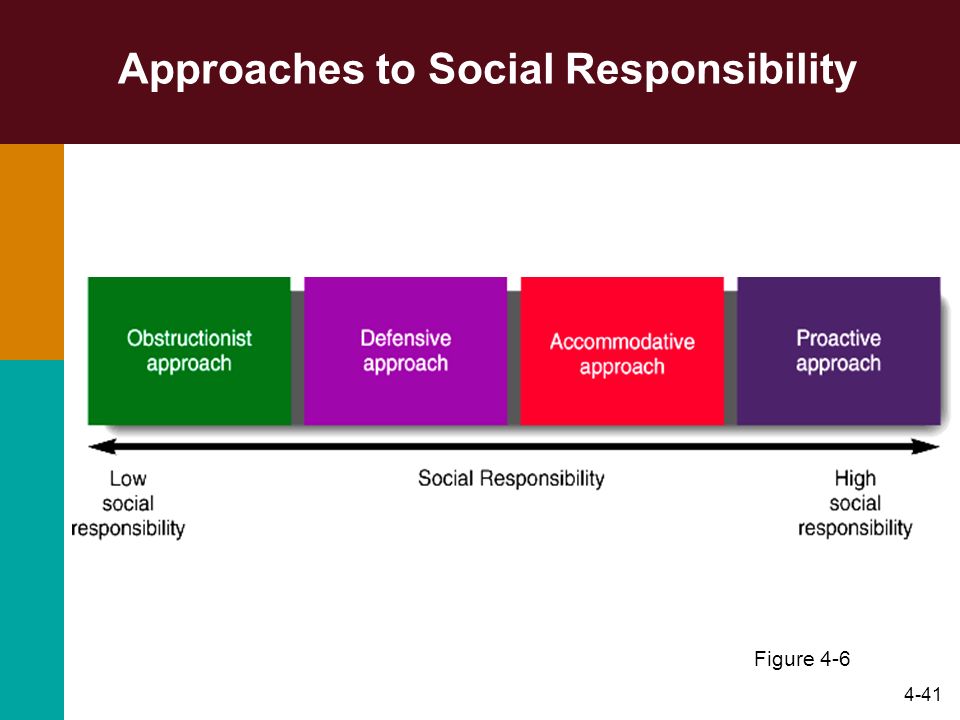 Approaches to Social Responsibility

Obstructionist approach

Defensive approach

Accommodative approach

Proactive approach

Low social responsibility

Social Responsibility

High social responsibility

Figure 4-6

4-41